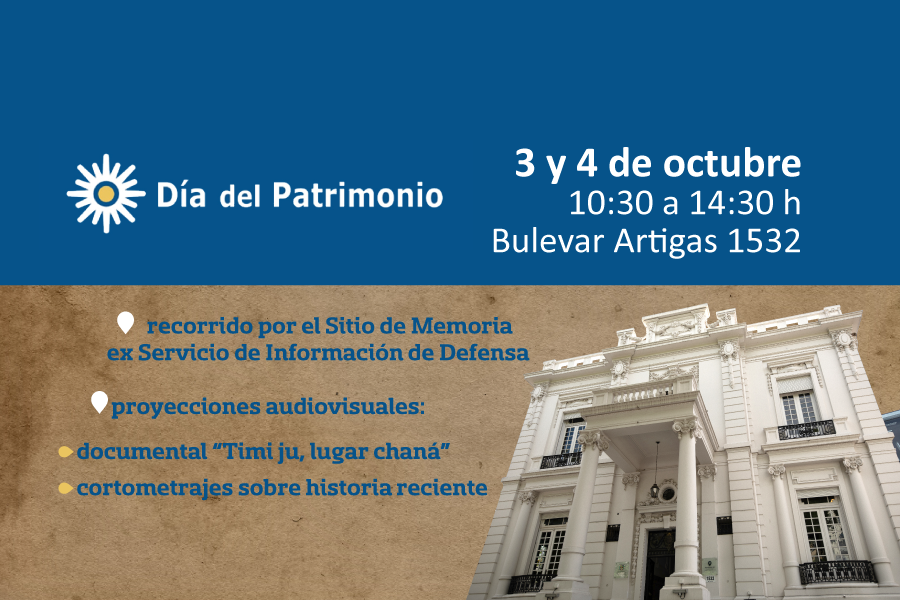 Día del Patrimonio

3 y 4 de octubre
10:30 a 14:30 h
Bulevar Artigas 1532

recorrido por el Sitio de Memoria ex Servicio de Información de Defensa

proyecciones audiovisuales:

documental “Timi ju, lugar chaná”

cortometrajes sobre historia reciente